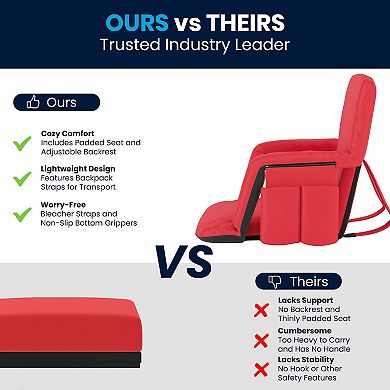 OURS vs THEIRS
Trusted Industry Leader

Ours

Cozy Comfort
Includes Padded Seat and Adjustable Backrest

Lightweight Design
Features Backpack Straps for Transport

Worry-Free
Bleacher Straps and Non-Slip Bottom Grippers

VS

Theirs

Lacks Support
No Backrest and Thinly Padded Seat

Cumbersome
Too Heavy to Carry and Has No Handle

Lacks Stability
No Hook or Other Safety Features